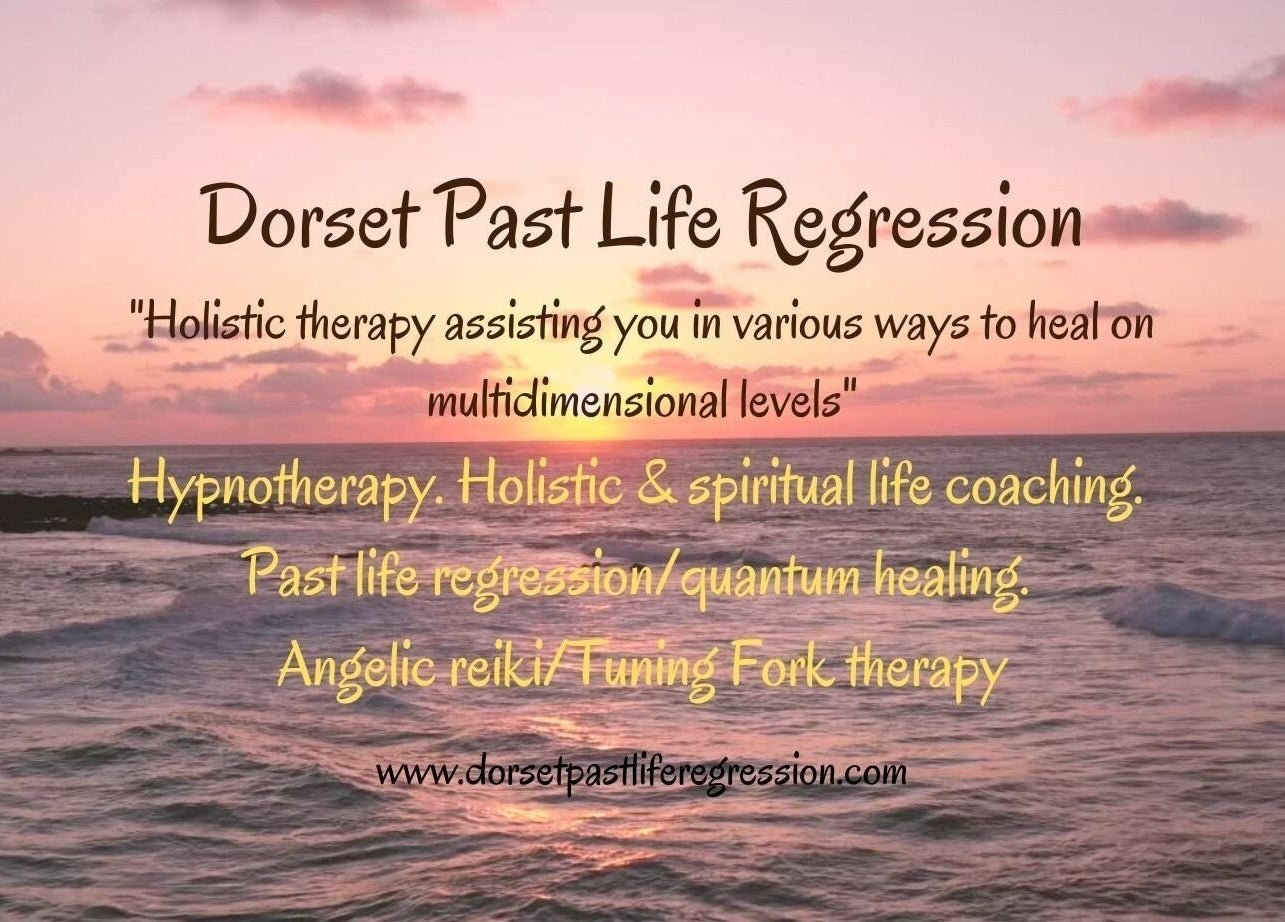 Dorset Past Life Regression

"Holistic therapy assisting you in various ways to heal on multidimensional levels"

Hypnotherapy. Holistic & spiritual life coaching.
Past life regression/quantum healing.
Angelic reiki/Tuning Fork therapy

www.dorsetpastliferegression.com